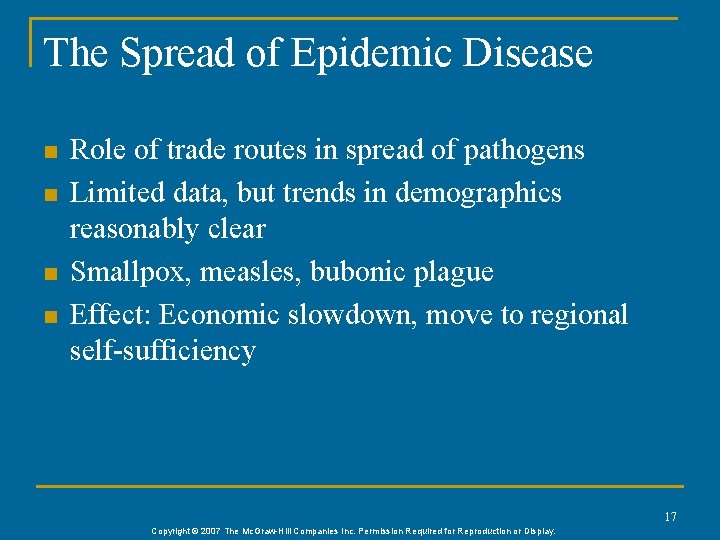 The Spread of Epidemic Disease

- Role of trade routes in spread of pathogens
- Limited data, but trends in demographics reasonably clear
- Smallpox, measles, bubonic plague
- Effect: Economic slowdown, move to regional self-sufficiency

17

Copyright © 2007 The McGraw-Hill Companies Inc. Permission Required for Reproduction or Display.